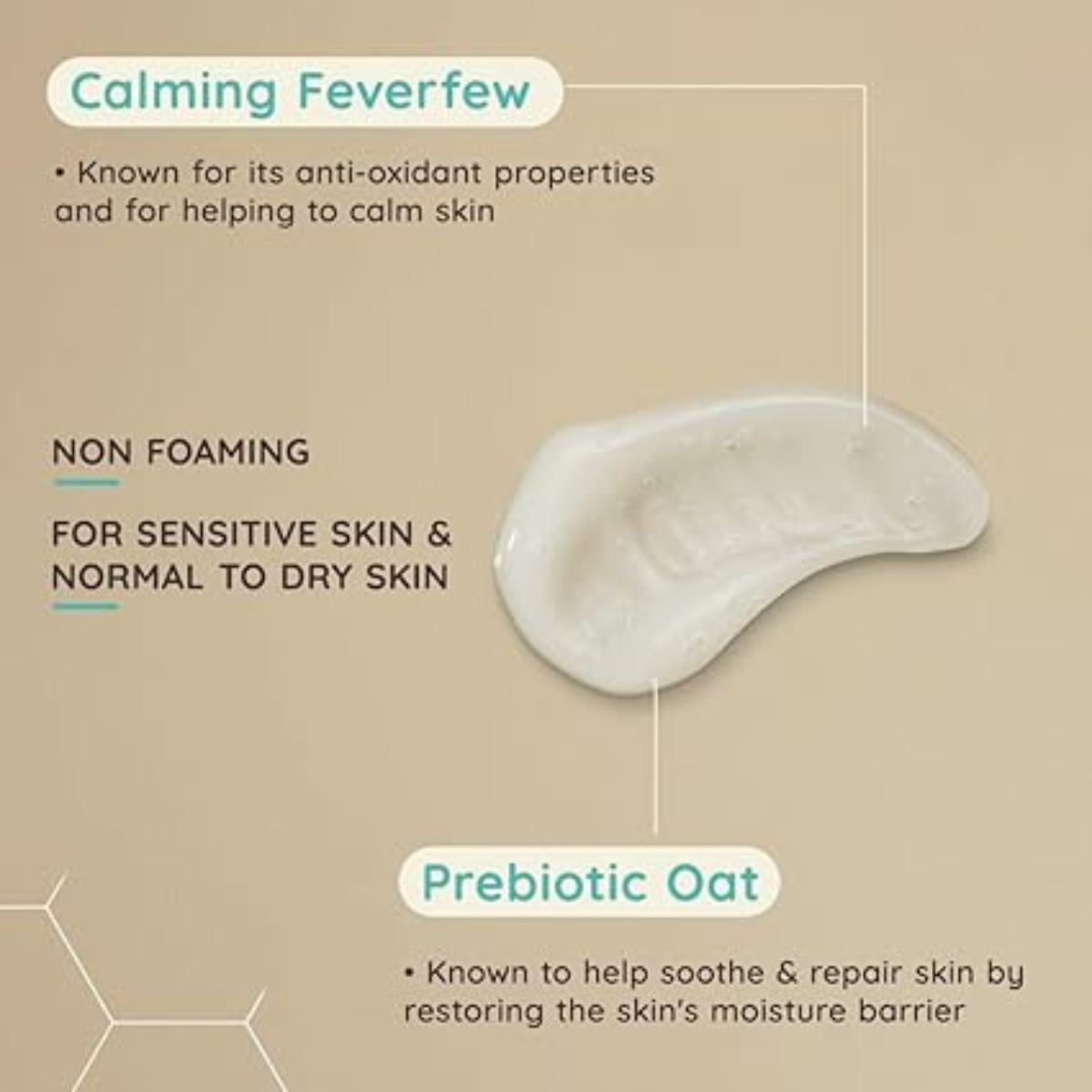 Calming Feverfew

• Known for its anti-oxidant properties and for helping to calm skin

NON FOAMING

FOR SENSITIVE SKIN & NORMAL TO DRY SKIN

Prebiotic Oat

• Known to help soothe & repair skin by restoring the skin's moisture barrier